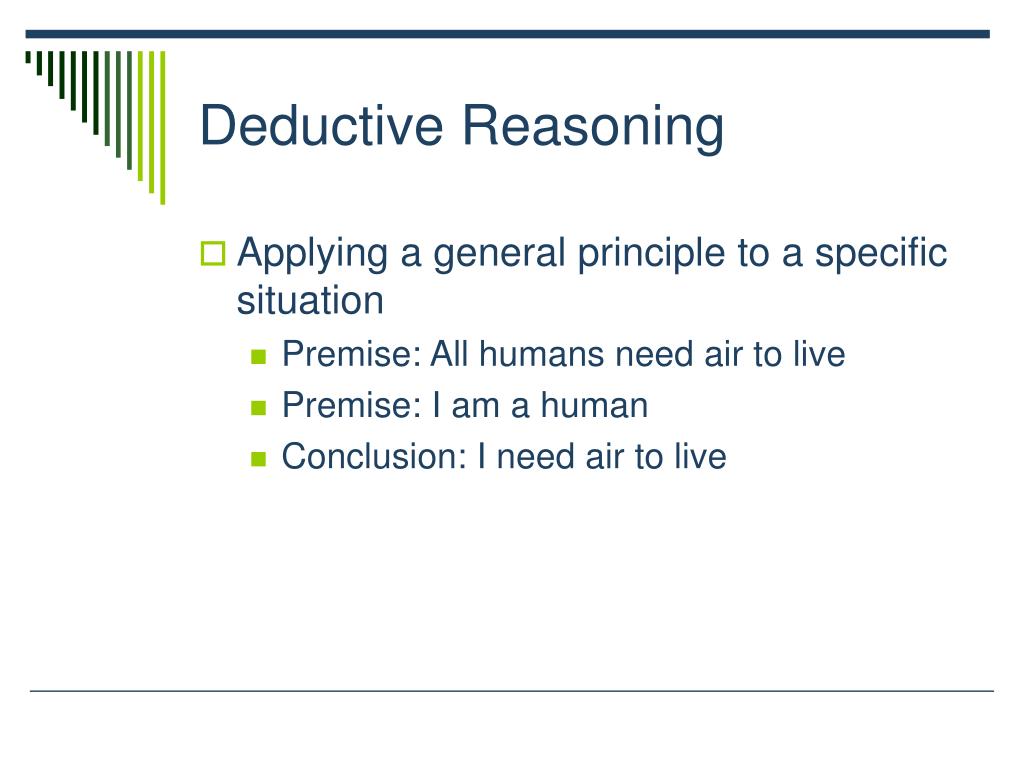 Deductive Reasoning

Applying a general principle to a specific situation

Premise: All humans need air to live

Premise: I am a human

Conclusion: I need air to live